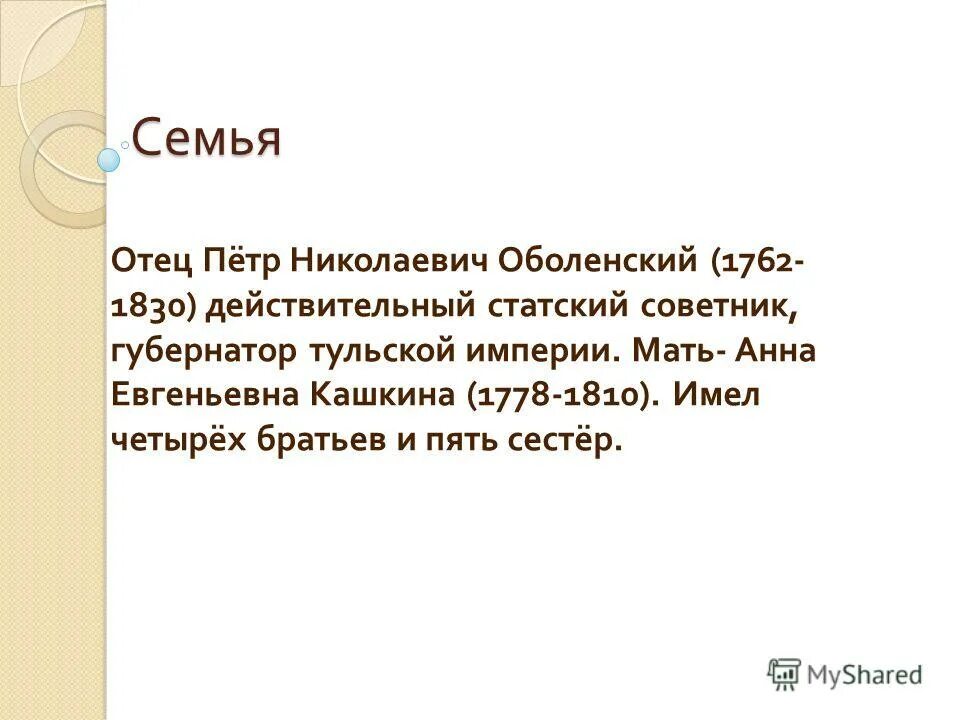 Семья

Отец Пётр Николаевич Оболенский (1762-1830) действительный статский советник, губернатор тульской империи. Мать- Анна Евгеньевна Кашкина (1778-1810). Имел четырёх братьев и пять сестёр.

MyShared